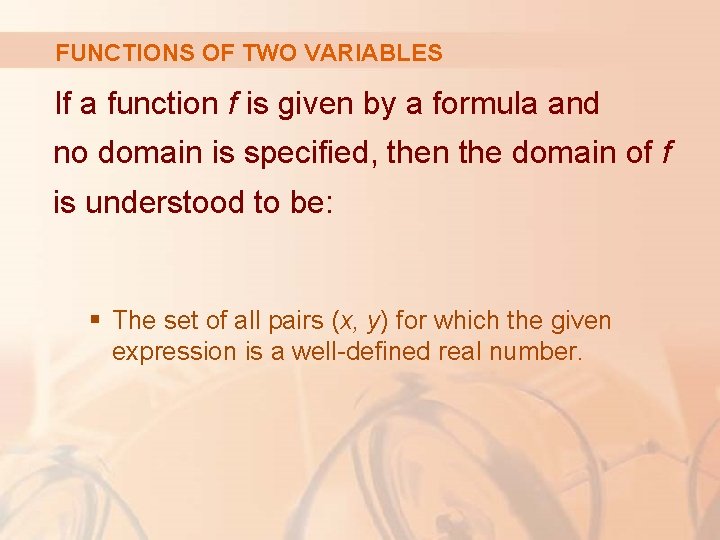 FUNCTIONS OF TWO VARIABLES

If a function $f$ is given by a formula and no domain is specified, then the domain of $f$ is understood to be:

▪ The set of all pairs $(x, y)$ for which the given expression is a well-defined real number.